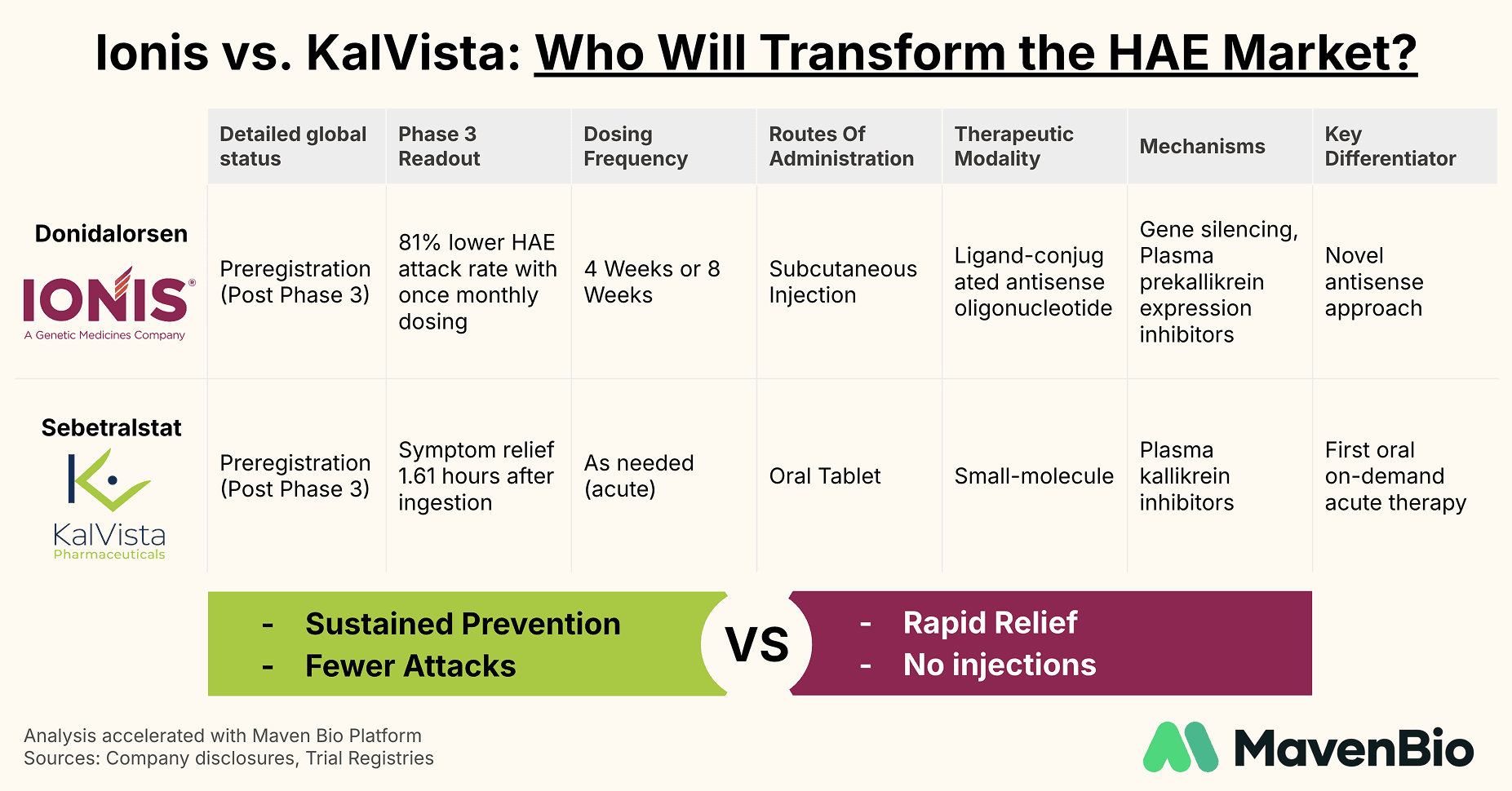 Ionis vs. KalVista: Who Will Transform the HAE Market?

| | Detailed global status | Phase 3 Readout | Dosing Frequency | Routes Of Administration | Therapeutic Modality | Mechanisms | Key Differentiator |
|---|---|---|---|---|---|---|---|
| Donidalorsen IONIS® A Genetic Medicines Company | Preregistration (Post Phase 3) | 81% lower HAE attack rate with once monthly dosing | 4 Weeks or 8 Weeks | Subcutaneous Injection | Ligand-conjugated antisense oligonucleotide | Gene silencing, Plasma prekallikrein expression inhibitors | Novel antisense approach |
| Sebetralstat KalVista Pharmaceuticals | Preregistration (Post Phase 3) | Symptom relief 1.61 hours after ingestion | As needed (acute) | Oral Tablet | Small-molecule | Plasma kallikrein inhibitors | First oral on-demand acute therapy |

- Sustained Prevention
- Fewer Attacks

VS

- Rapid Relief
- No injections

Analysis accelerated with Maven Bio Platform
Sources: Company disclosures, Trial Registries

MavenBio